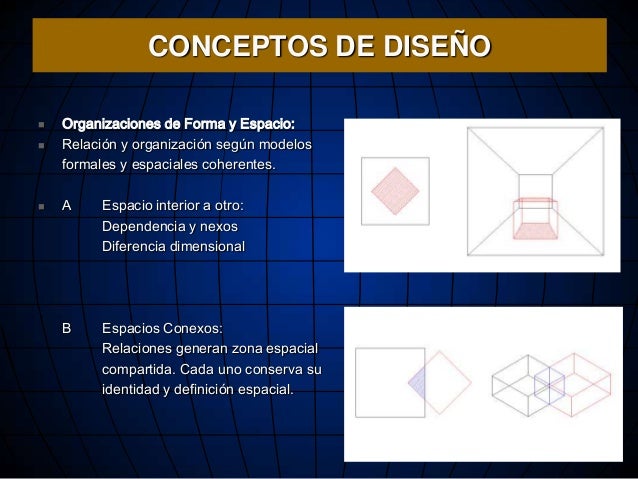 CONCEPTOS DE DISEÑO

Organizaciones de Forma y Espacio:

Relación y organización según modelos formales y espaciales coherentes.

A Espacio interior a otro:
Dependencia y nexos
Diferencia dimensional

B Espacios Conexos:
Relaciones generan zona espacial compartida. Cada uno conserva su identidad y definición espacial.